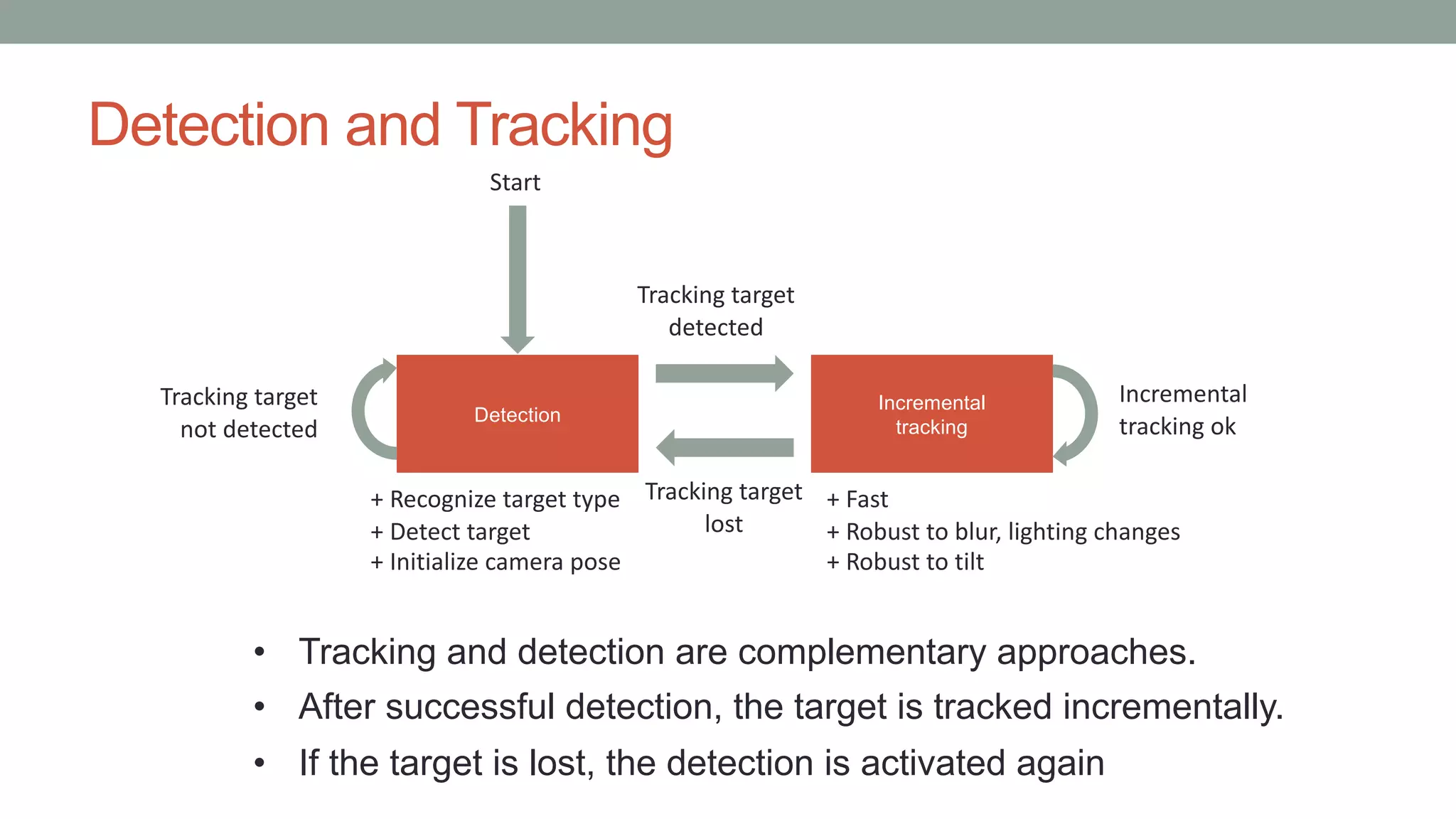 Detection and Tracking

Start

Tracking target detected

Tracking target not detected

Detection

Incremental tracking

Incremental tracking ok

Tracking target lost

+ Recognize target type
+ Detect target
+ Initialize camera pose

+ Fast
+ Robust to blur, lighting changes
+ Robust to tilt

• Tracking and detection are complementary approaches.
• After successful detection, the target is tracked incrementally.
• If the target is lost, the detection is activated again